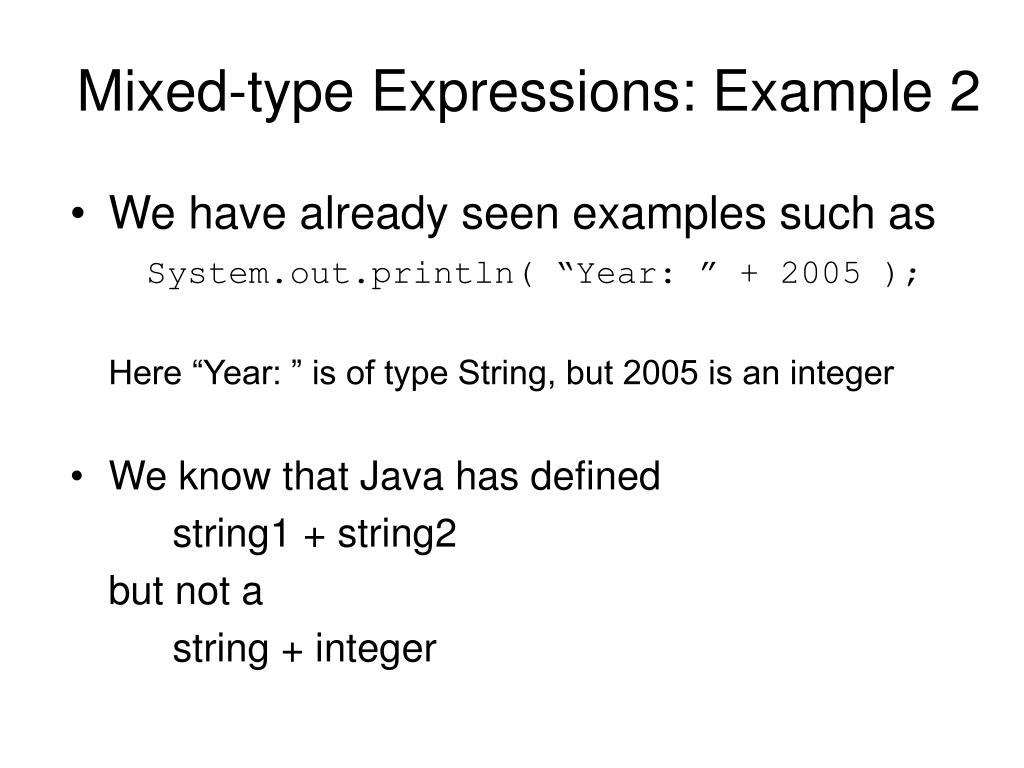 Mixed-type Expressions: Example 2

• We have already seen examples such as
System.out.println( “Year: ” + 2005 );

Here “Year: ” is of type String, but 2005 is an integer

• We know that Java has defined
string1 + string2
but not a
string + integer